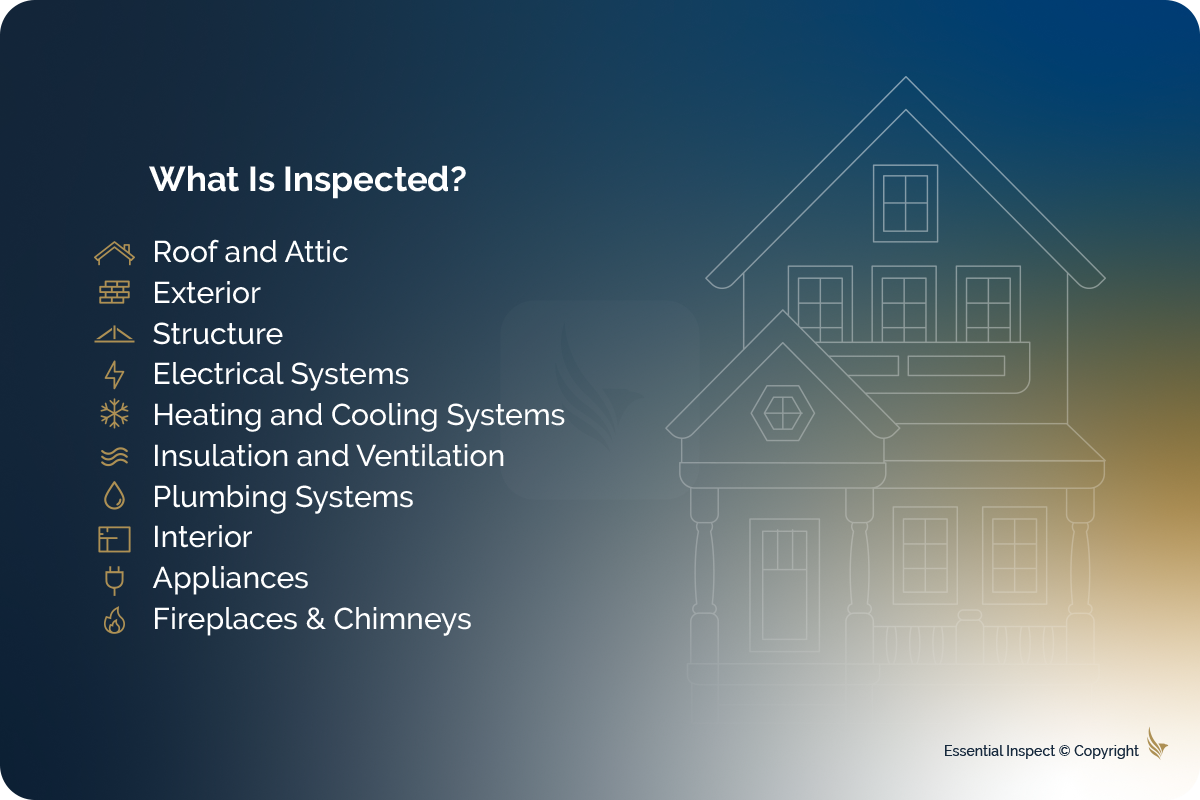 What Is Inspected?

Roof and Attic
Exterior
Structure
Electrical Systems
Heating and Cooling Systems
Insulation and Ventilation
Plumbing Systems
Interior
Appliances
Fireplaces & Chimneys

Essential Inspect © Copyright